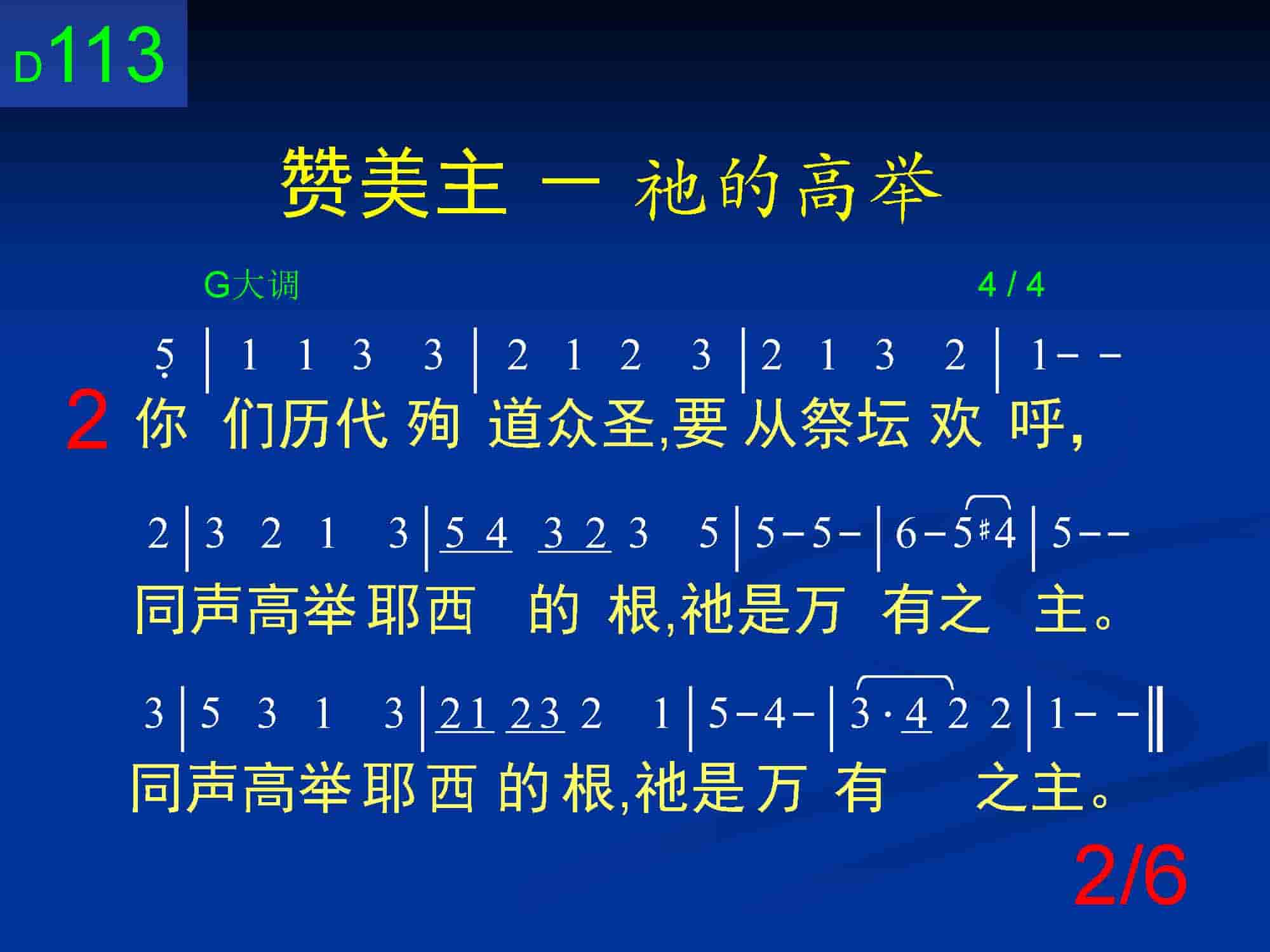 D113

赞美主 一 祂的高举

G大调

4 / 4

5 | 1 1 3 3 | 2 1 2 3 | 2 1 3 2 | 1 - -

2 你 们历代 殉 道众圣,要 从祭坛 欢 呼,

2 | 3 2 1 3 | 5 4 3 2 3 5 | 5 - 5 - | 6 - 5 #4 | 5 - -

同声高举耶西 的 根,祂是万 有之 主。

3 | 5 3 1 3 | 21 23 2 1 | 5 - 4 - | 3 · 4 2 2 | 1 - - ‖

同声高举耶西 的根,祂是万 有 之主。

2/6